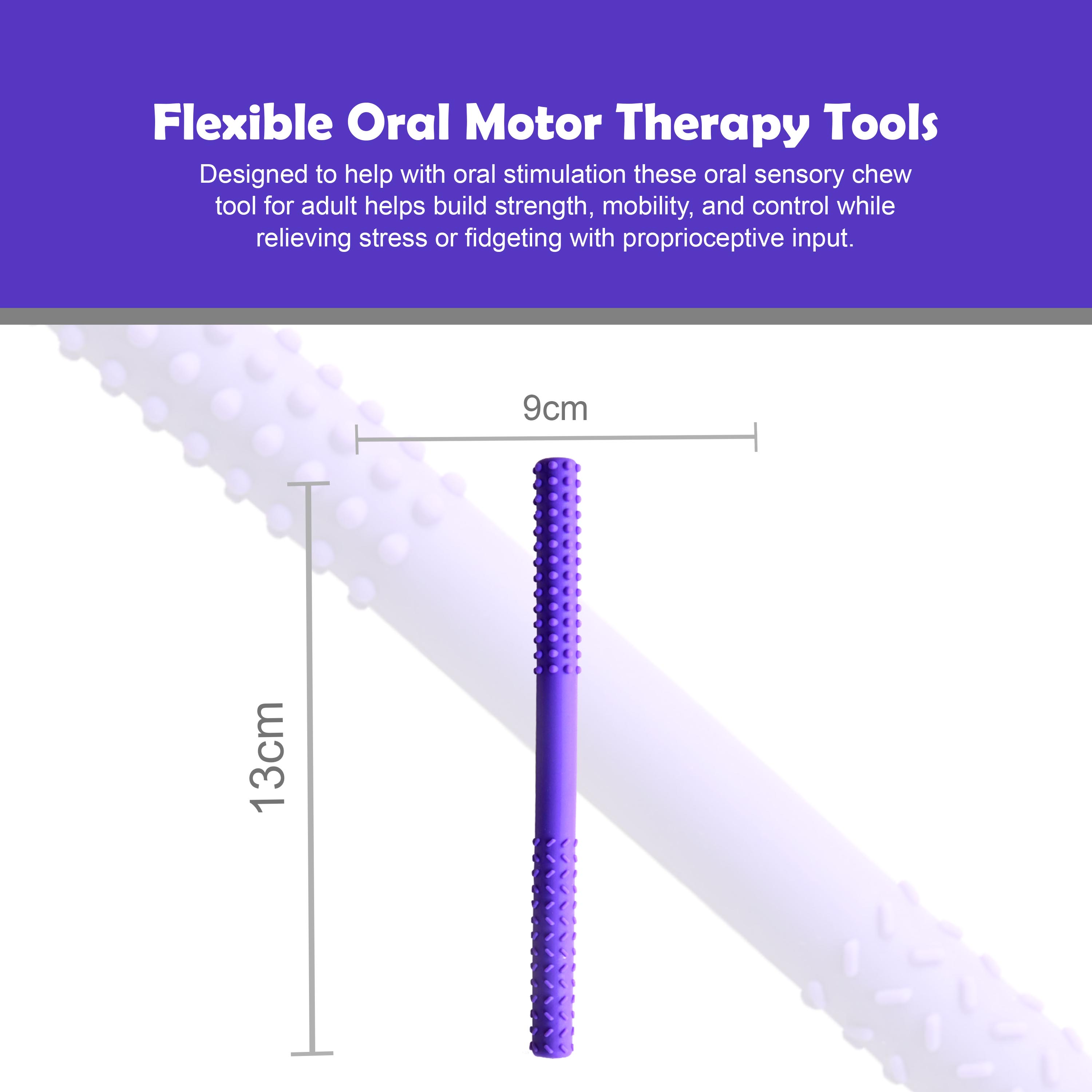 Flexible Oral Motor Therapy Tools

Designed to help with oral stimulation these oral sensory chew tool for adult helps build strength, mobility, and control while relieving stress or fidgeting with proprioceptive input.

9cm

13cm